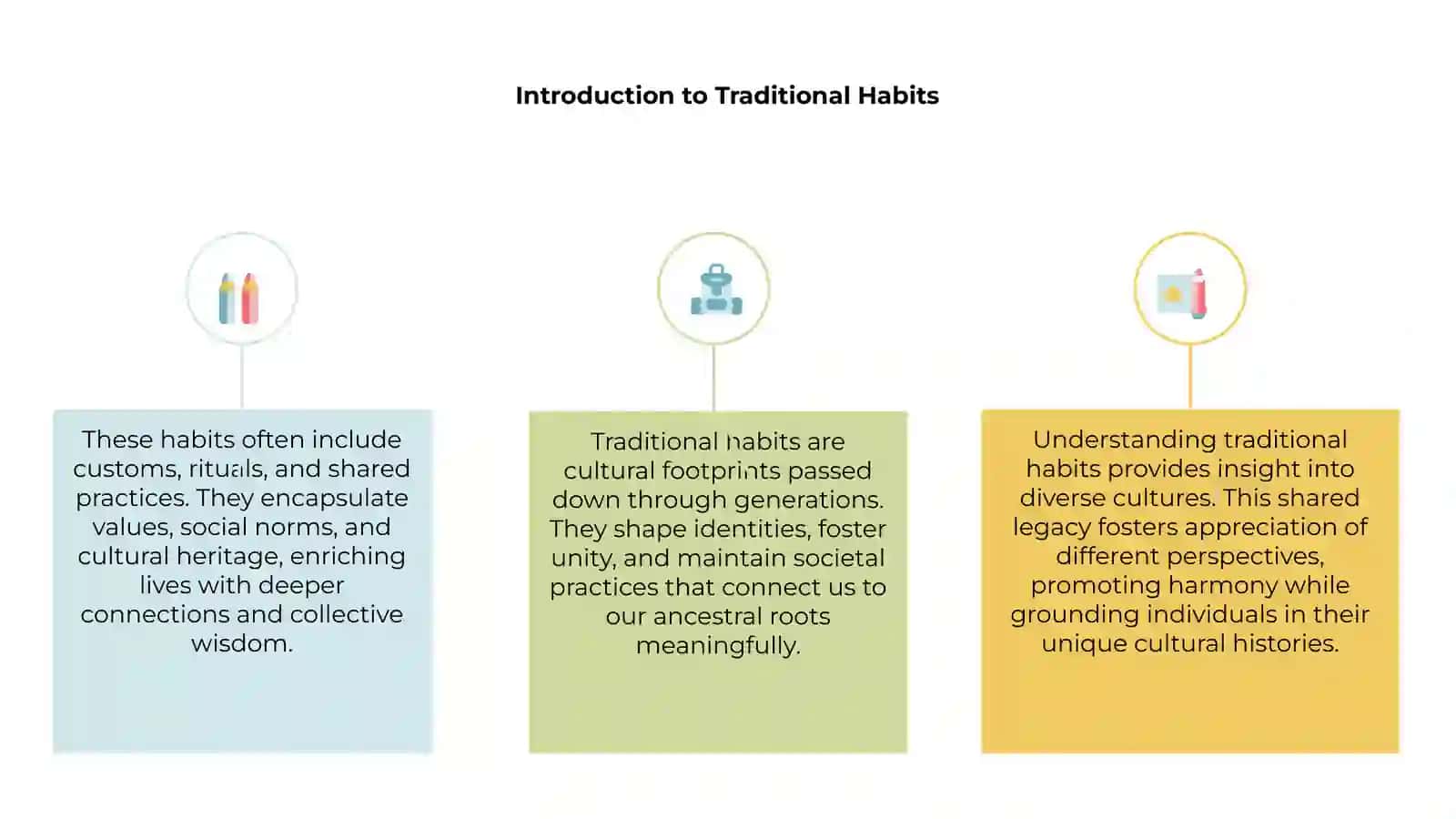 Introduction to Traditional Habits

These habits often include customs, rituals, and shared practices. They encapsulate values, social norms, and cultural heritage, enriching lives with deeper connections and collective wisdom.

Traditional habits are cultural footprints passed down through generations. They shape identities, foster unity, and maintain societal practices that connect us to our ancestral roots meaningfully.

Understanding traditional habits provides insight into diverse cultures. This shared legacy fosters appreciation of different perspectives, promoting harmony while grounding individuals in their unique cultural histories.